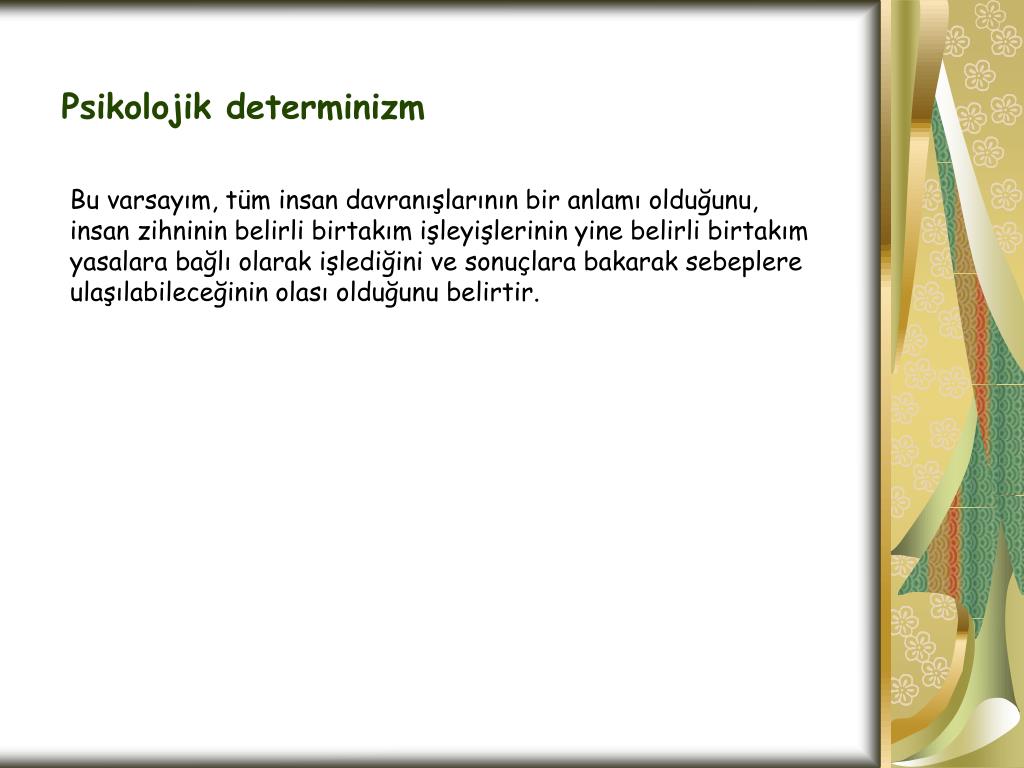 Psikolojik determinizm

Bu varsayım, tüm insan davranışlarının bir anlamı olduğunu, insan zihninin belirli birtakım işleyişlerinin yine belirli birtakım yasalara bağlı olarak işlediğini ve sonuçlara bakarak sebeplere ulaşılabileceğinin olası olduğunu belirtir.